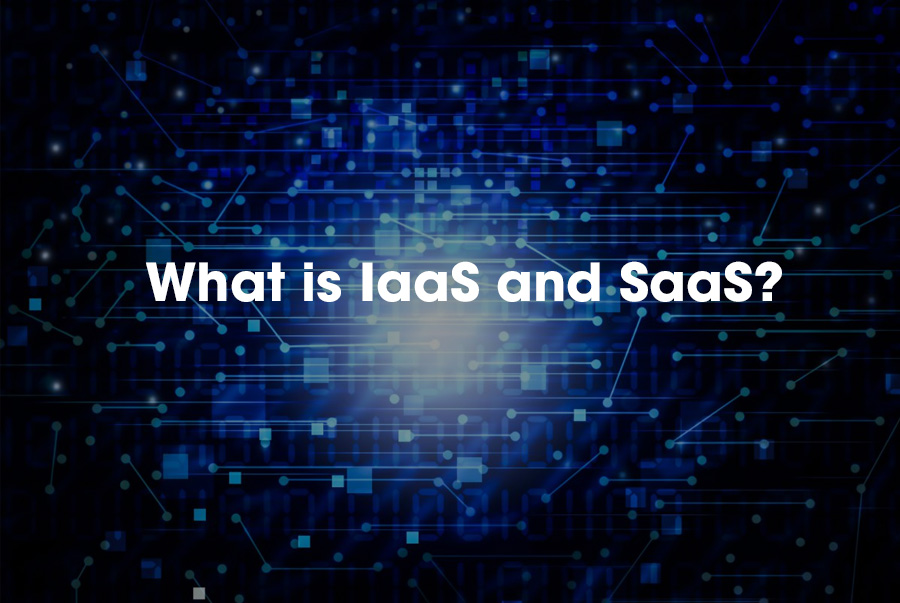 What is IaaS and SaaS?